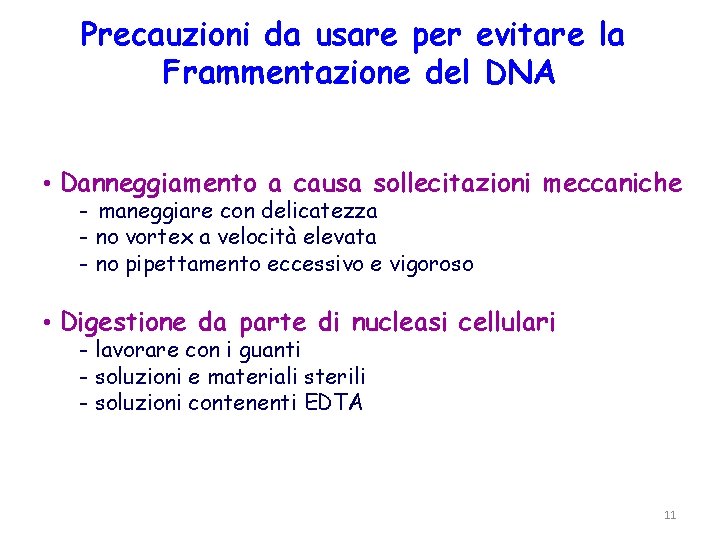 Precauzioni da usare per evitare la Frammentazione del DNA

• Danneggiamento a causa sollecitazioni meccaniche
- maneggiare con delicatezza
- no vortex a velocità elevata
- no pipettamento eccessivo e vigoroso

• Digestione da parte di nucleasi cellulari
- lavorare con i guanti
- soluzioni e materiali sterili
- soluzioni contenenti EDTA

11